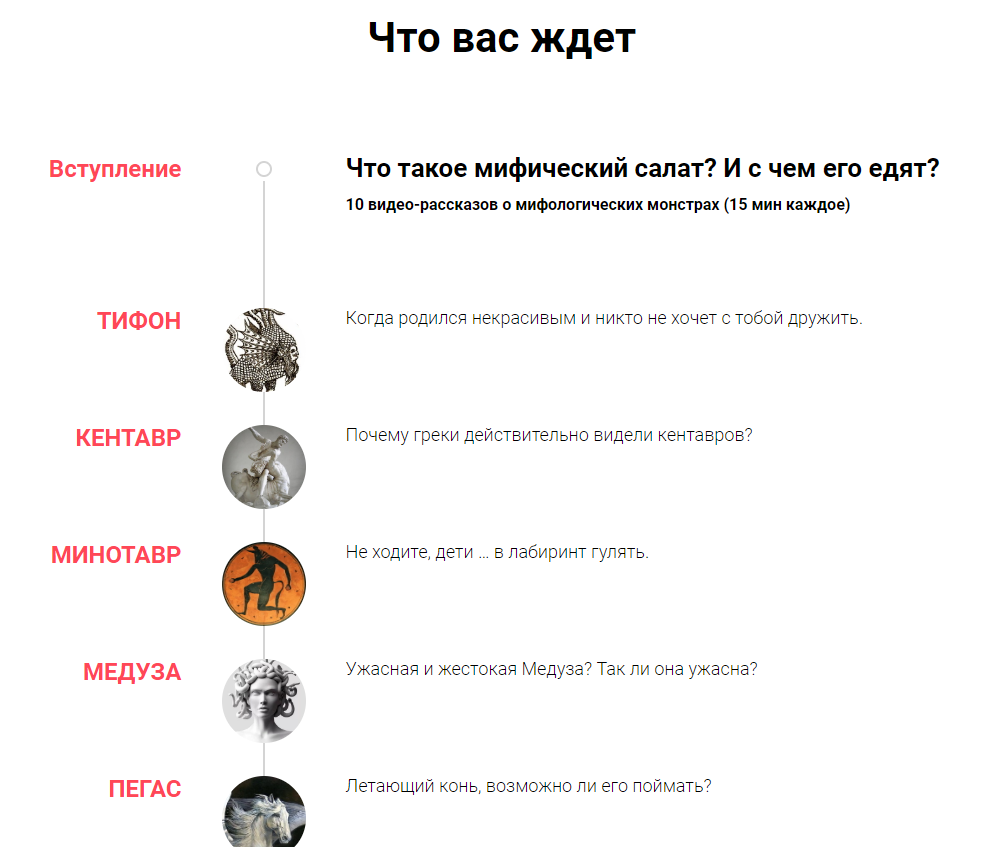 Что вас ждет

Вступление

Что такое мифический салат? И с чем его едят?

10 видео-рассказов о мифологических монстрах (15 мин каждое)

ТИФОН

Когда родился некрасивым и никто не хочет с тобой дружить.

КЕНТАВР

Почему греки действительно видели кентавров?

МИНОТАВР

Не ходите, дети ... в лабиринт гулять.

МЕДУЗА

Ужасная и жестокая Медуза? Так ли она ужасна?

ПЕГАС

Летающий конь, возможно ли его поймать?